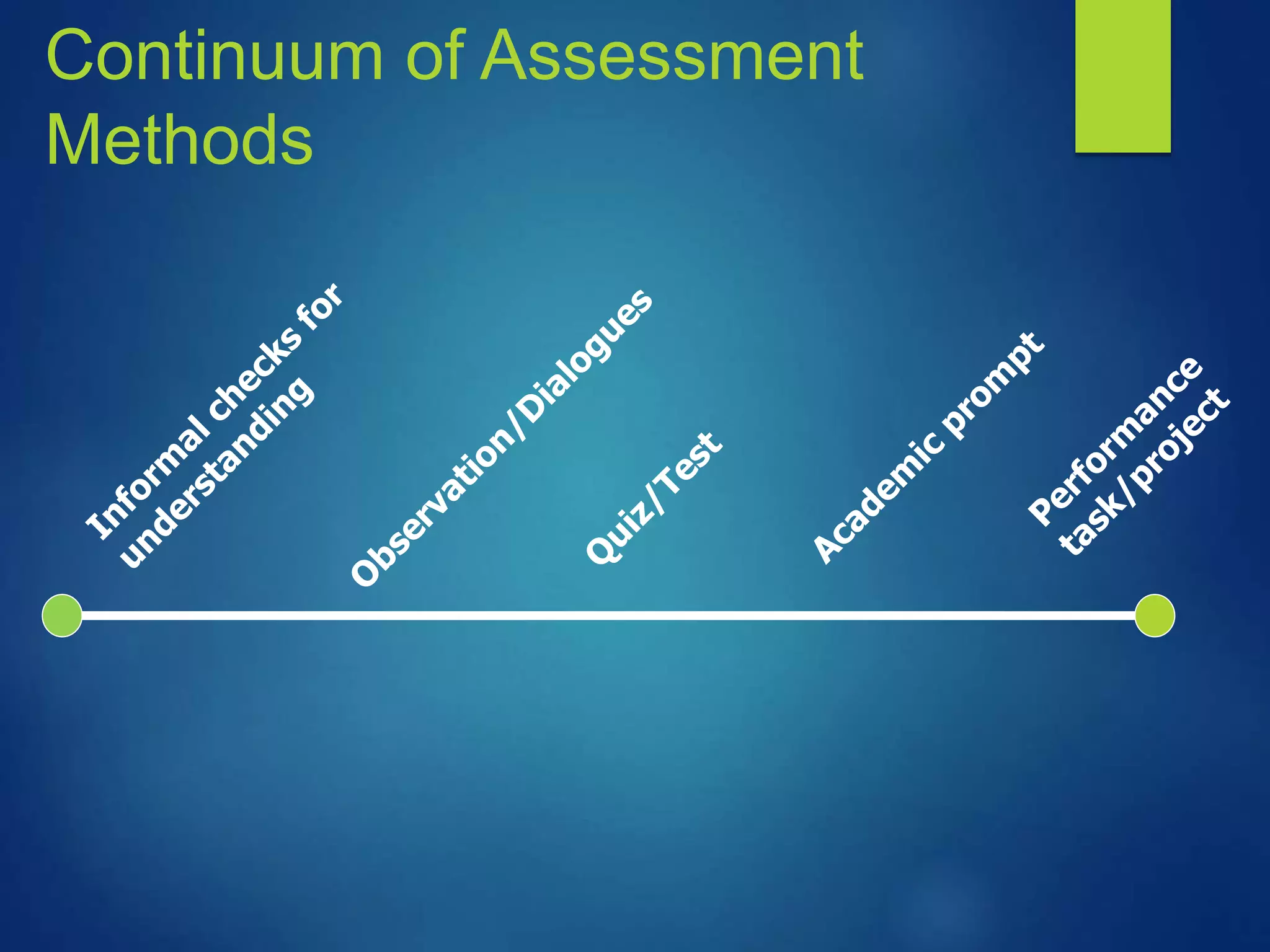 Continuum of Assessment Methods

Informal checks for understanding

Observation/Dialogues

Quiz/Test

Academic prompt

Performance task/project